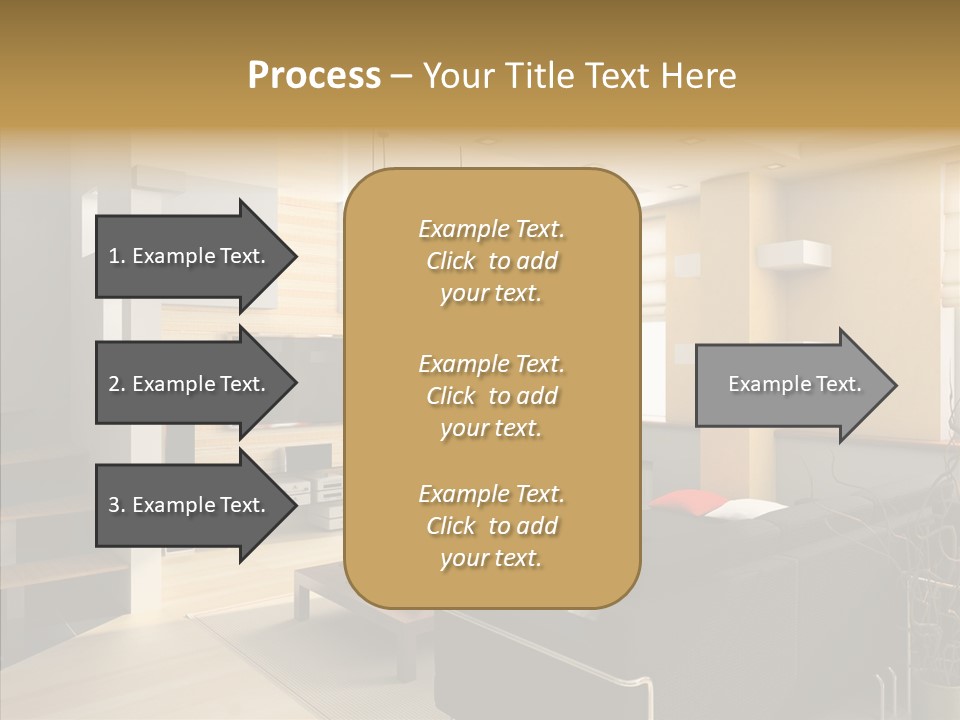 Process – Your Title Text Here

1. Example Text.

2. Example Text.

3. Example Text.

Example Text. Click to add your text.

Example Text. Click to add your text.

Example Text. Click to add your text.

Example Text.